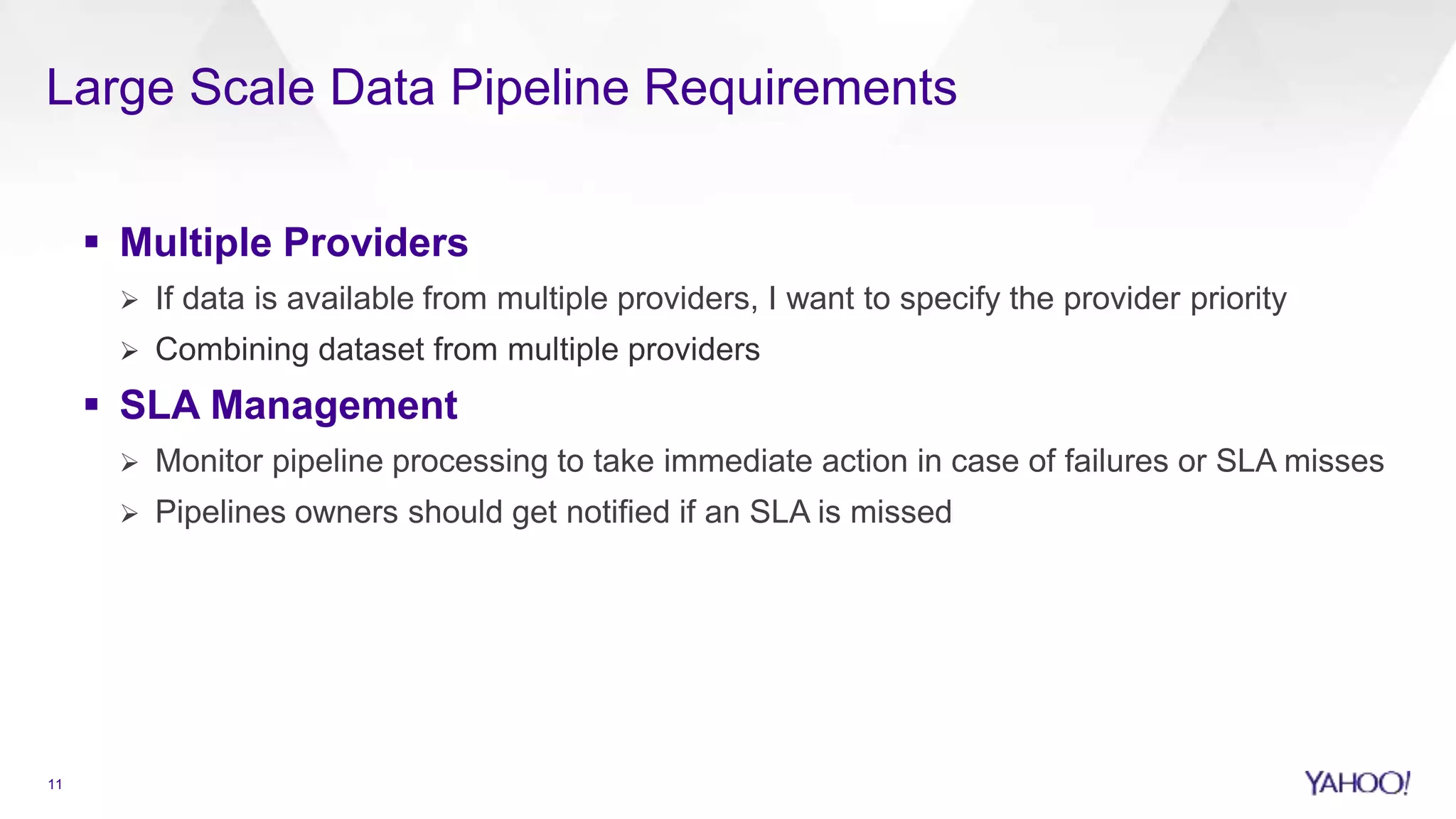 Large Scale Data Pipeline Requirements

▪ Multiple Providers

➢ If data is available from multiple providers, I want to specify the provider priority

➢ Combining dataset from multiple providers

▪ SLA Management

➢ Monitor pipeline processing to take immediate action in case of failures or SLA misses

➢ Pipelines owners should get notified if an SLA is missed

11

YAHOO!